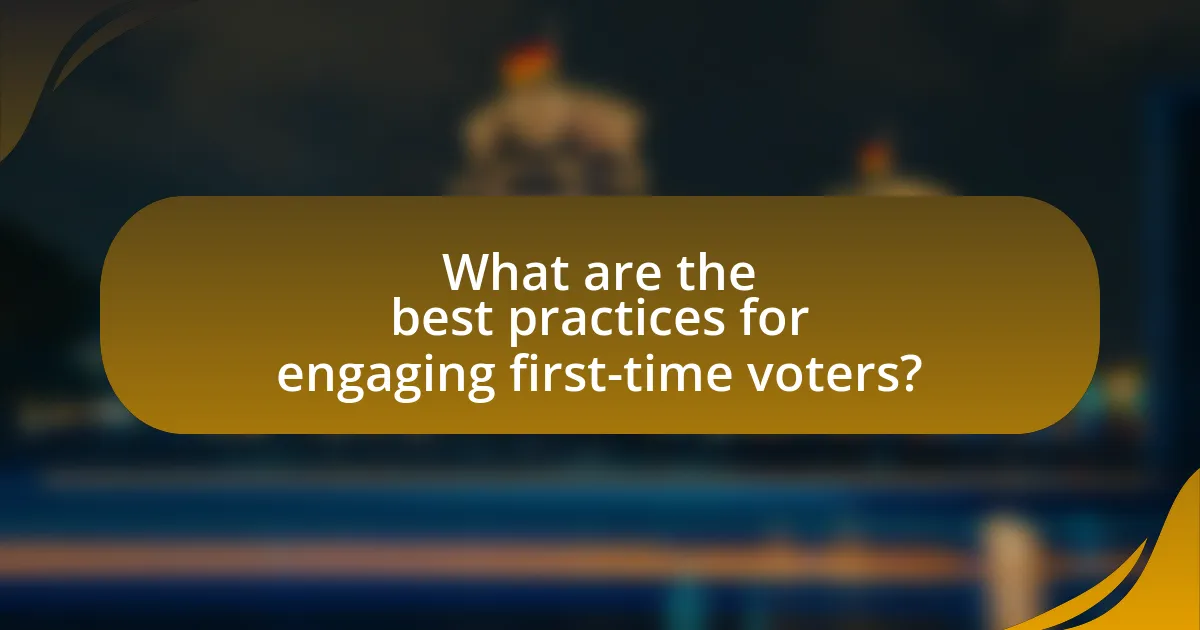 What are the best practices for engaging first-time voters?